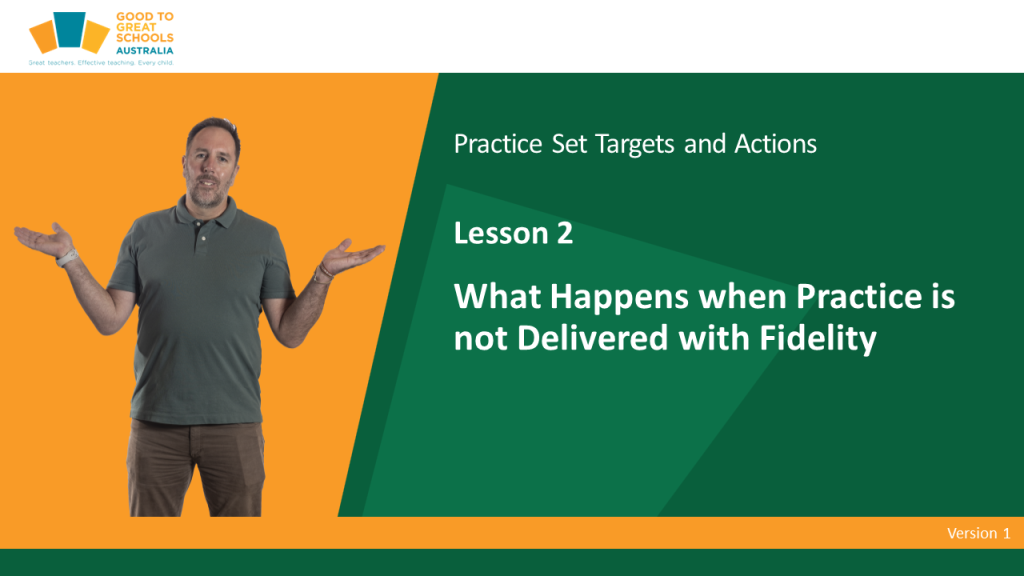 GOOD TO GREAT SCHOOLS AUSTRALIA
Great teachers. Effective teaching. Every child.

Practice Set Targets and Actions

Lesson 2

What Happens when Practice is not Delivered with Fidelity

Version 1